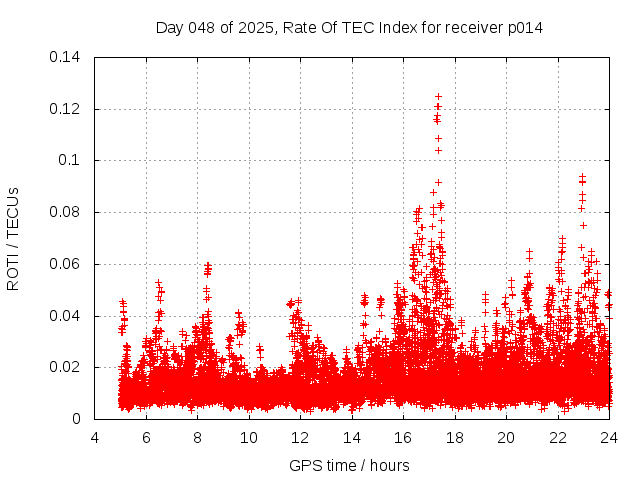 Day 048 of 2025, Rate Of TEC Index for receiver p014

ROTI / TECUs

0.14
0.12
0.1
0.08
0.06
0.04
0.02
0

4 6 8 10 12 14 16 18 20 22 24

GPS time / hours